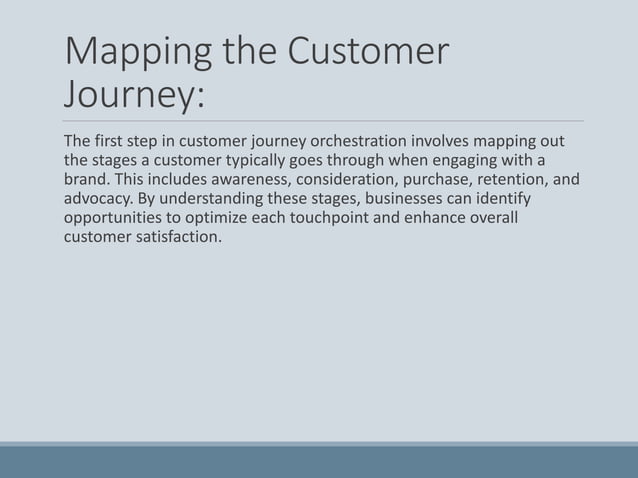 Mapping the Customer Journey:

The first step in customer journey orchestration involves mapping out the stages a customer typically goes through when engaging with a brand. This includes awareness, consideration, purchase, retention, and advocacy. By understanding these stages, businesses can identify opportunities to optimize each touchpoint and enhance overall customer satisfaction.